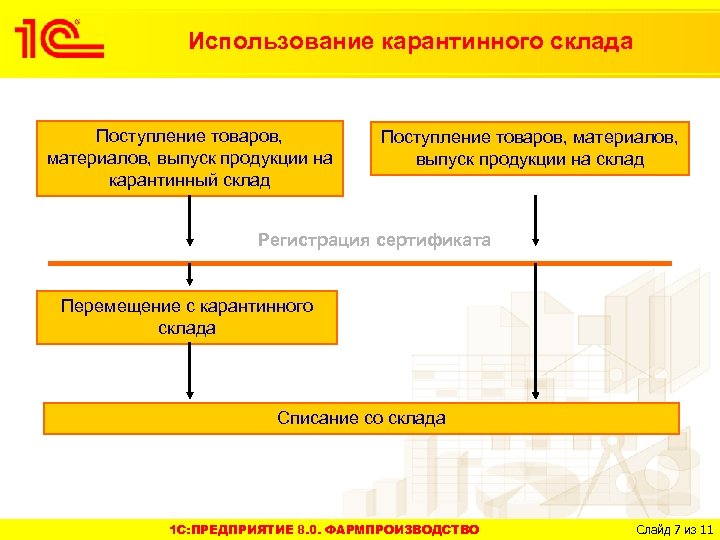 1С

Использование карантинного склада

Поступление товаров, материалов, выпуск продукции на карантинный склад

Поступление товаров, материалов, выпуск продукции на склад

Регистрация сертификата

Перемещение с карантинного склада

Списание со склада

1С:ПРЕДПРИЯТИЕ 8.0. ФАРМПРОИЗВОДСТВО

Слайд 7 из 11